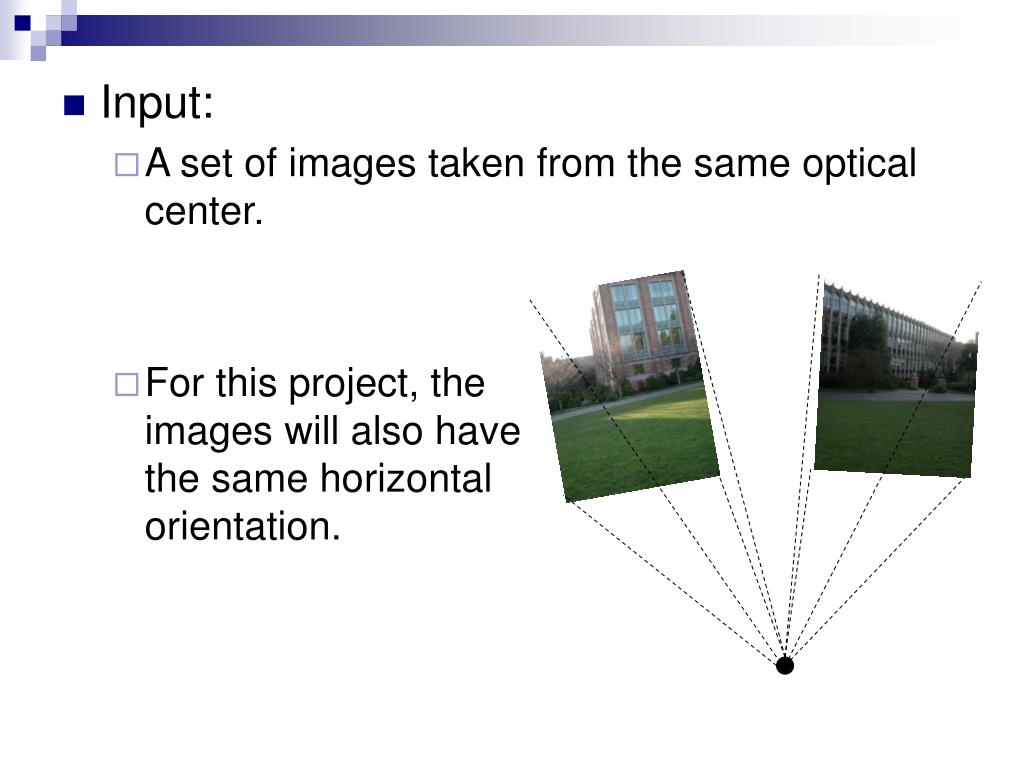 Input:

A set of images taken from the same optical center.

For this project, the images will also have the same horizontal orientation.